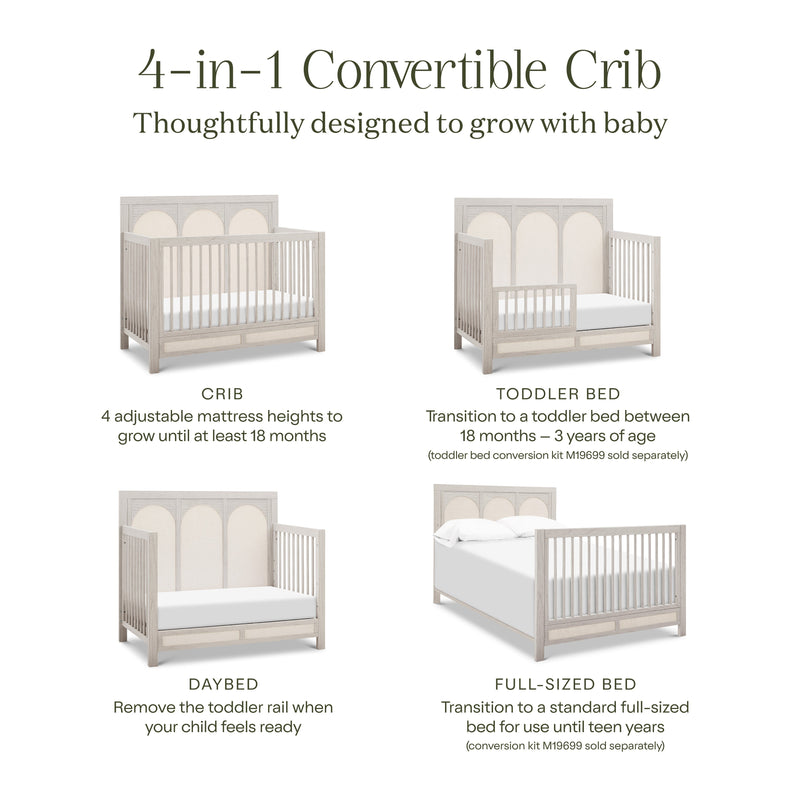 4-in-1 Convertible Crib

Thoughtfully designed to grow with baby

CRIB
4 adjustable mattress heights to grow until at least 18 months

TODDLER BED
Transition to a toddler bed between 18 months – 3 years of age
(toddler bed conversion kit M19699 sold separately)

DAYBED
Remove the toddler rail when your child feels ready

FULL-SIZED BED
Transition to a standard full-sized bed for use until teen years
(conversion kit M19699 sold separately)